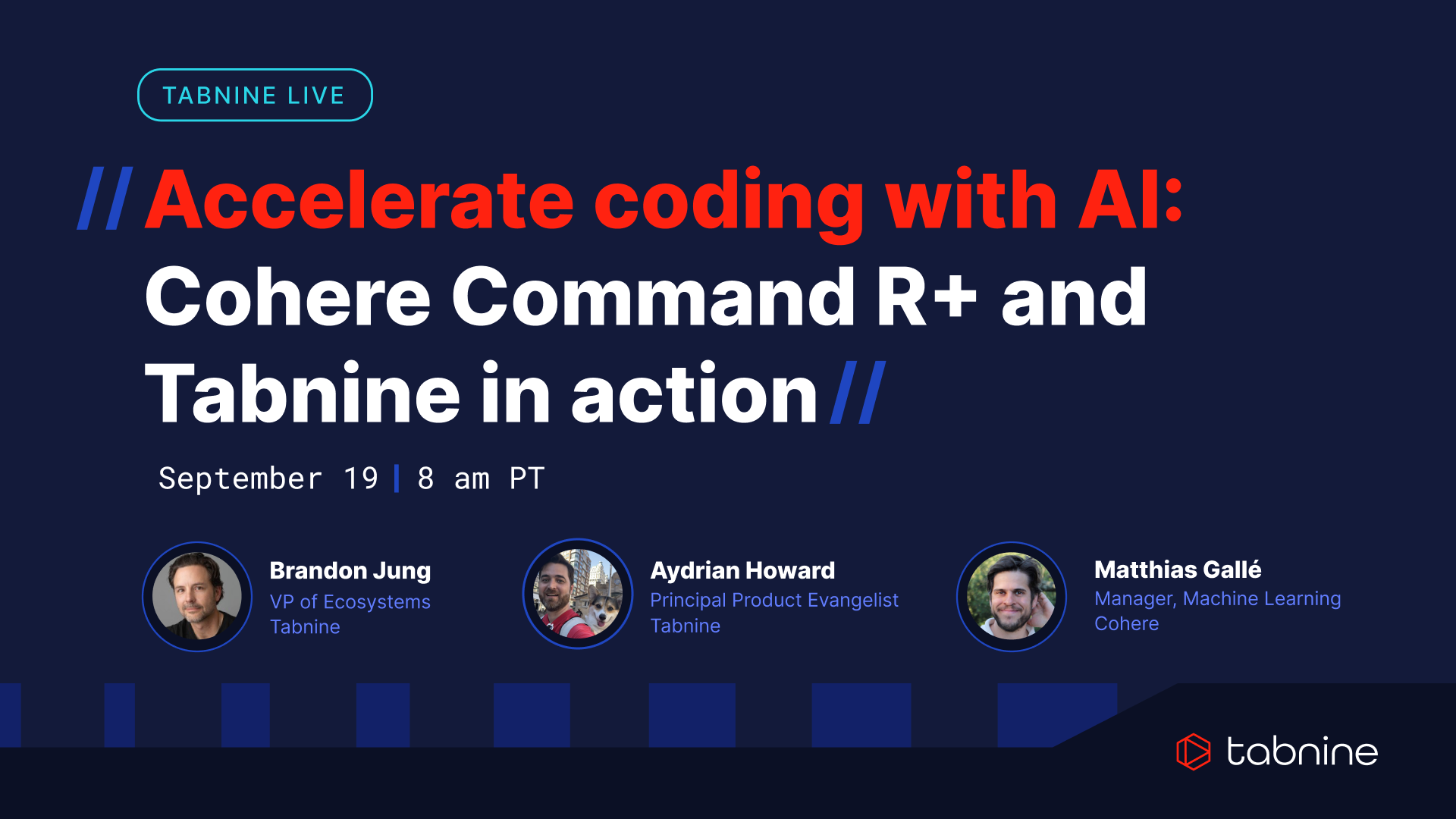 TABNINE LIVE

// Accelerate coding with AI: Cohere Command R+ and Tabnine in action //

September 19 | 8 am PT

Brandon Jung
VP of Ecosystems
Tabnine

Aydrian Howard
Principal Product Evangelist
Tabnine

Matthias Gallé
Manager, Machine Learning
Cohere

tabnine